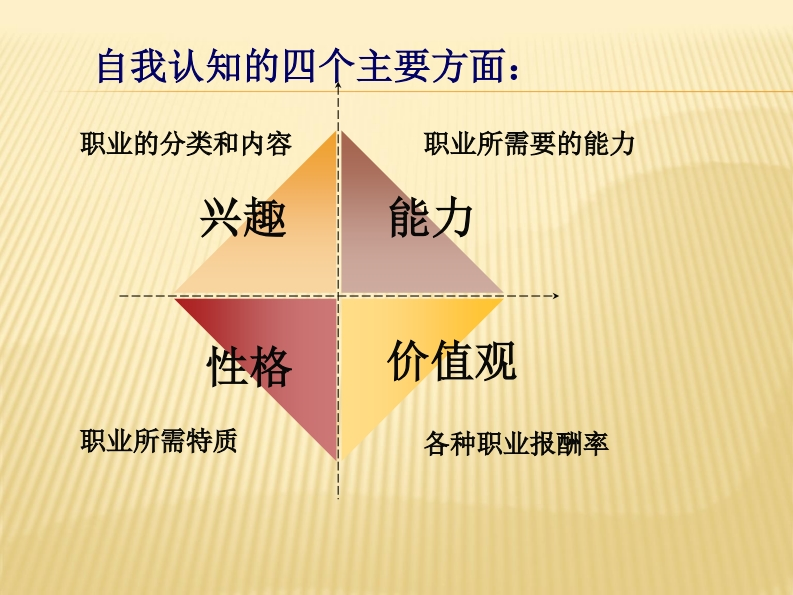 自我认知的四个主要方面：

职业的分类和内容

职业所需要的能力

兴趣

能力

性格

价值观

职业所需特质

各种职业报酬率